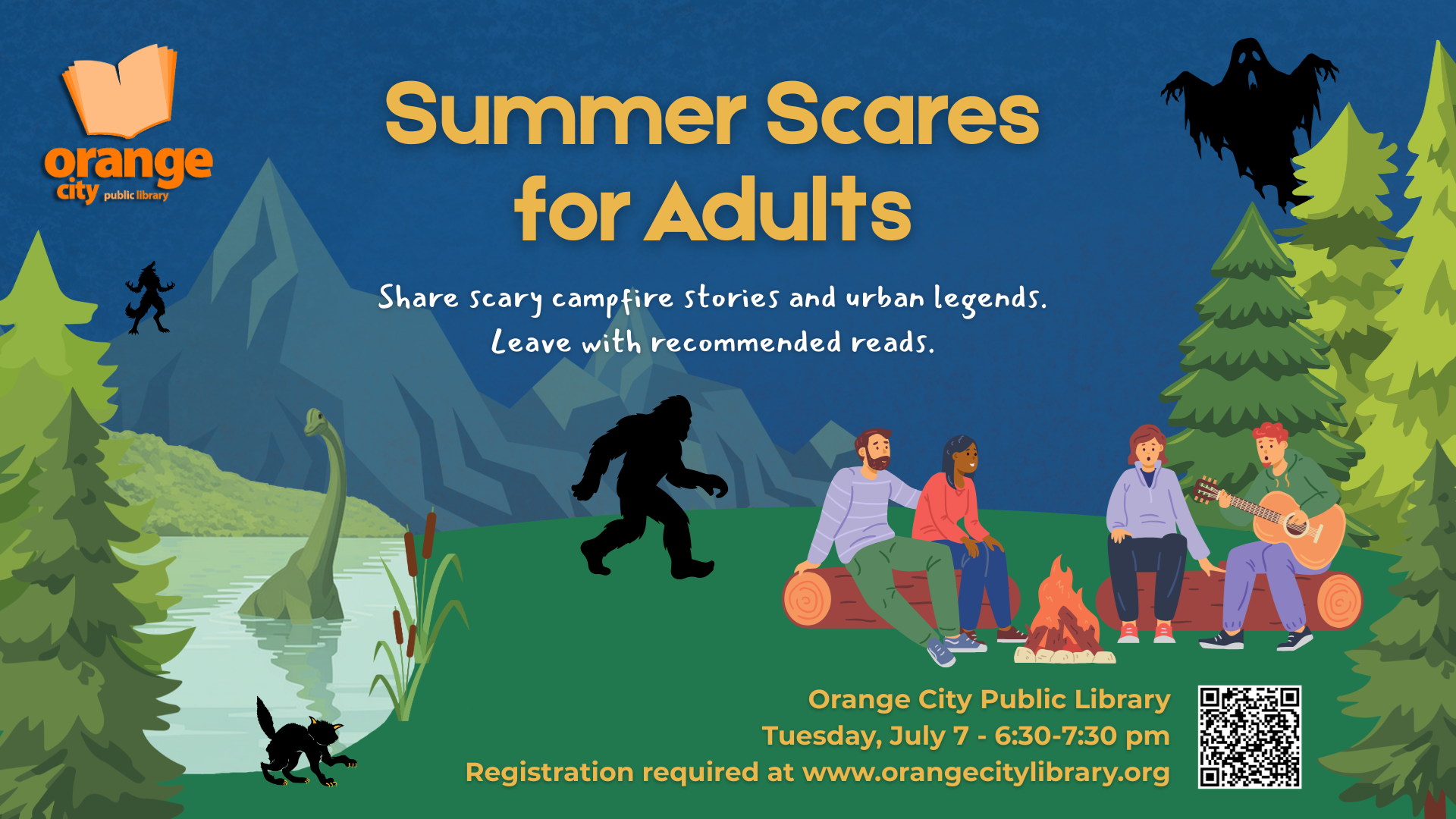 orange city public library

Summer Scares for Adults

Share scary campfire stories and urban legends. Leave with recommended reads.

Orange City Public Library
Tuesday, July 7 - 6:30-7:30 pm
Registration required at www.orangecitylibrary.org